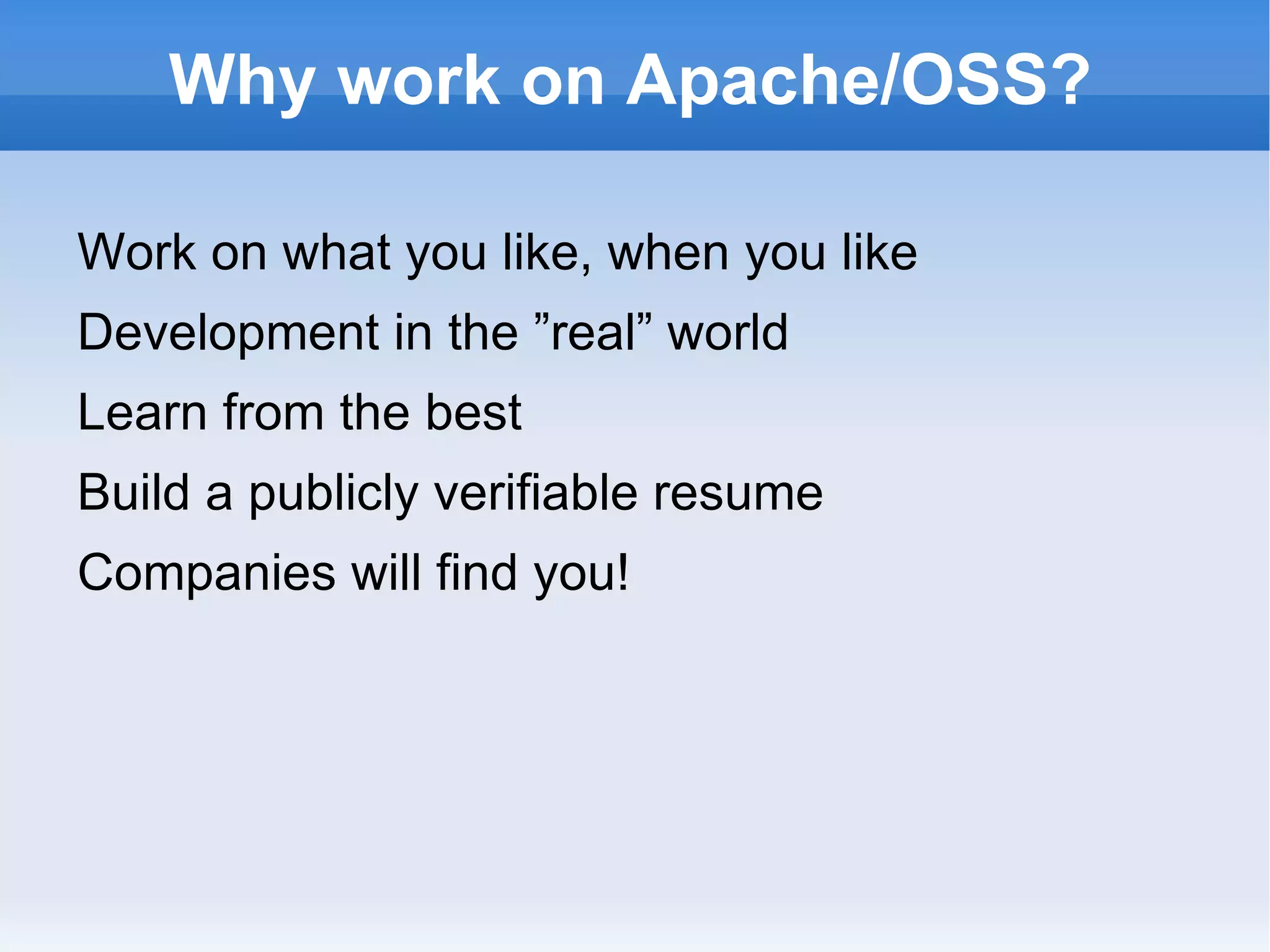 Why work on Apache/OSS?

Work on what you like, when you like

Development in the ”real” world

Learn from the best

Build a publicly verifiable resume

Companies will find you!